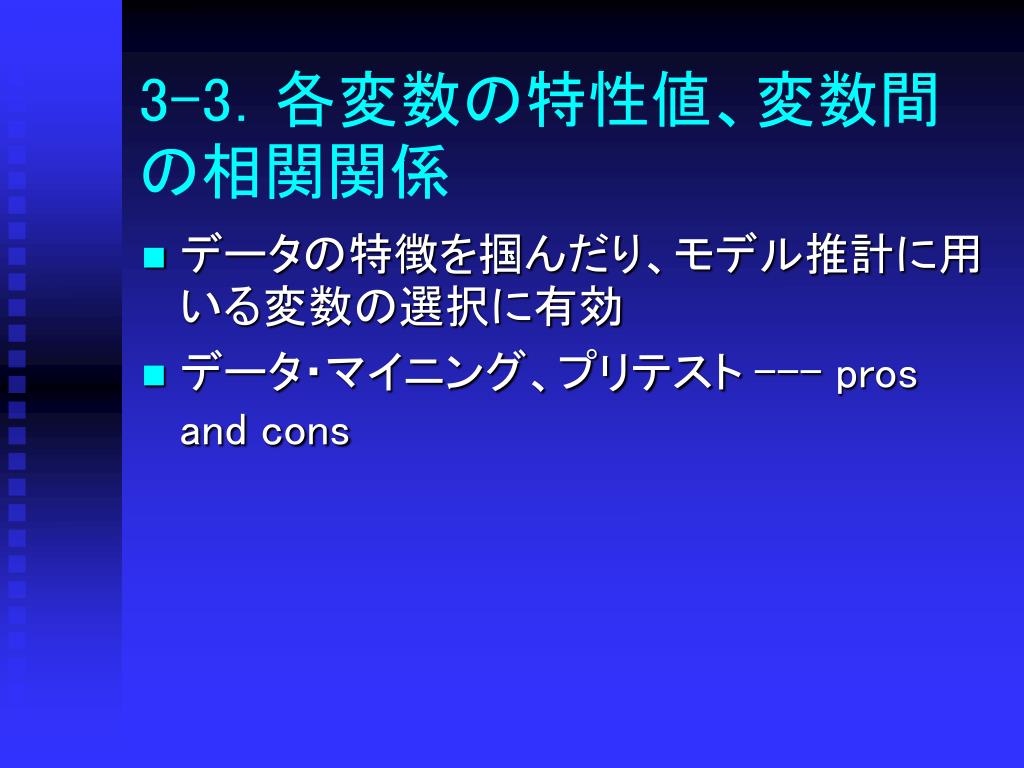 3-3. 各変数の特性値、変数間の相関関係

■ データの特徴を掴んだり、モデル推計に用いる変数の選択に有効

■ データ・マイニング、プリテスト --- pros and cons